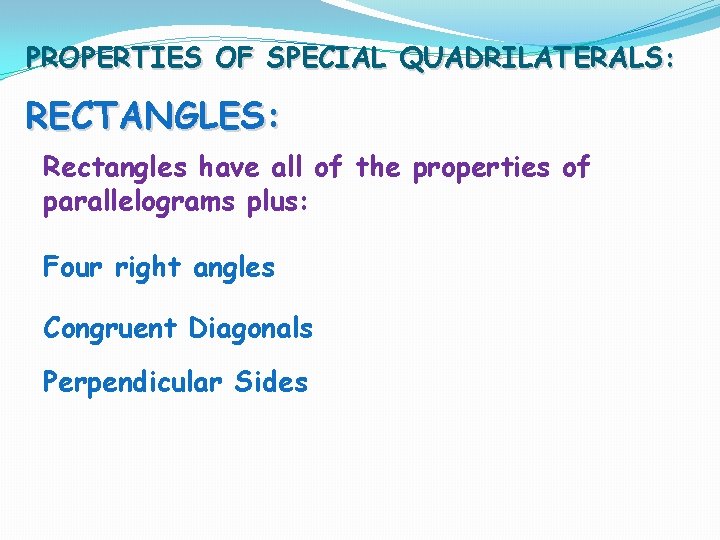 PROPERTIES OF SPECIAL QUADRILATERALS:

RECTANGLES:

Rectangles have all of the properties of parallelograms plus:

Four right angles

Congruent Diagonals

Perpendicular Sides